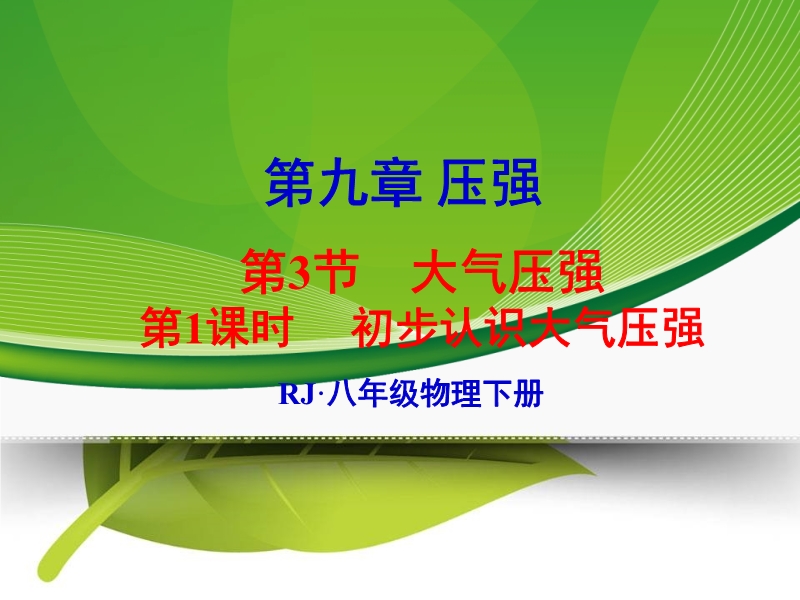 第九章 压强

第3节　大气压强
第1课时　初步认识大气压强

RJ·八年级物理下册